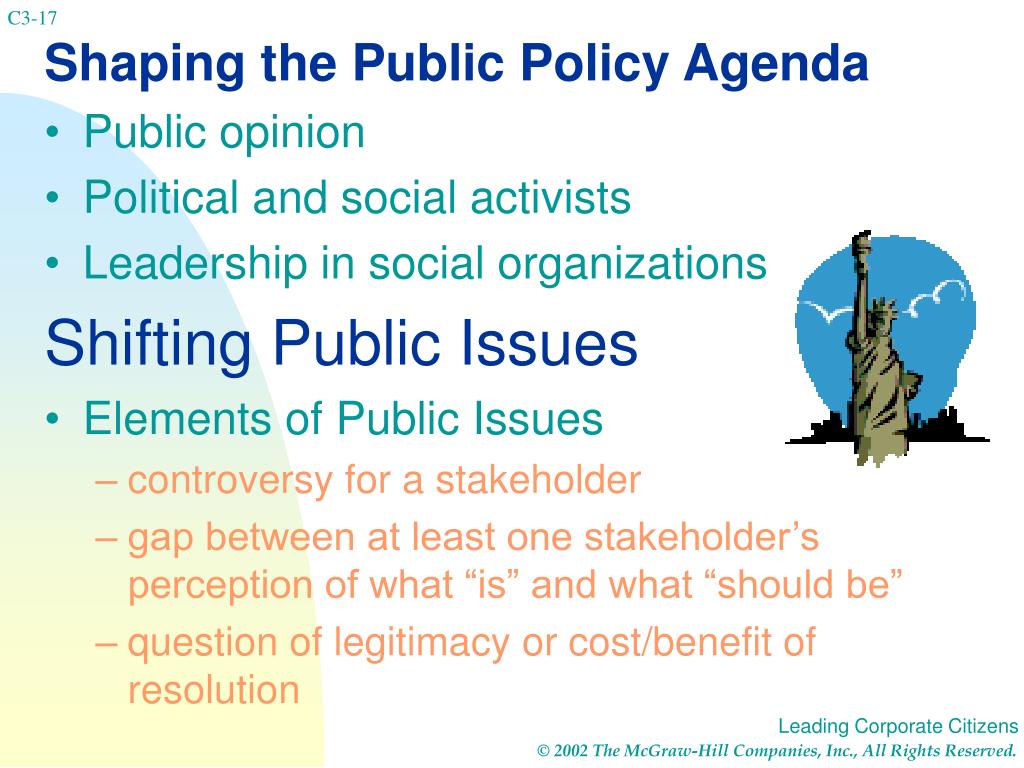 C3-17

Shaping the Public Policy Agenda

• Public opinion
• Political and social activists
• Leadership in social organizations

Shifting Public Issues

• Elements of Public Issues
– controversy for a stakeholder
– gap between at least one stakeholder’s perception of what “is” and what “should be”
– question of legitimacy or cost/benefit of resolution

Leading Corporate Citizens
© 2002 The McGraw-Hill Companies, Inc., All Rights Reserved.